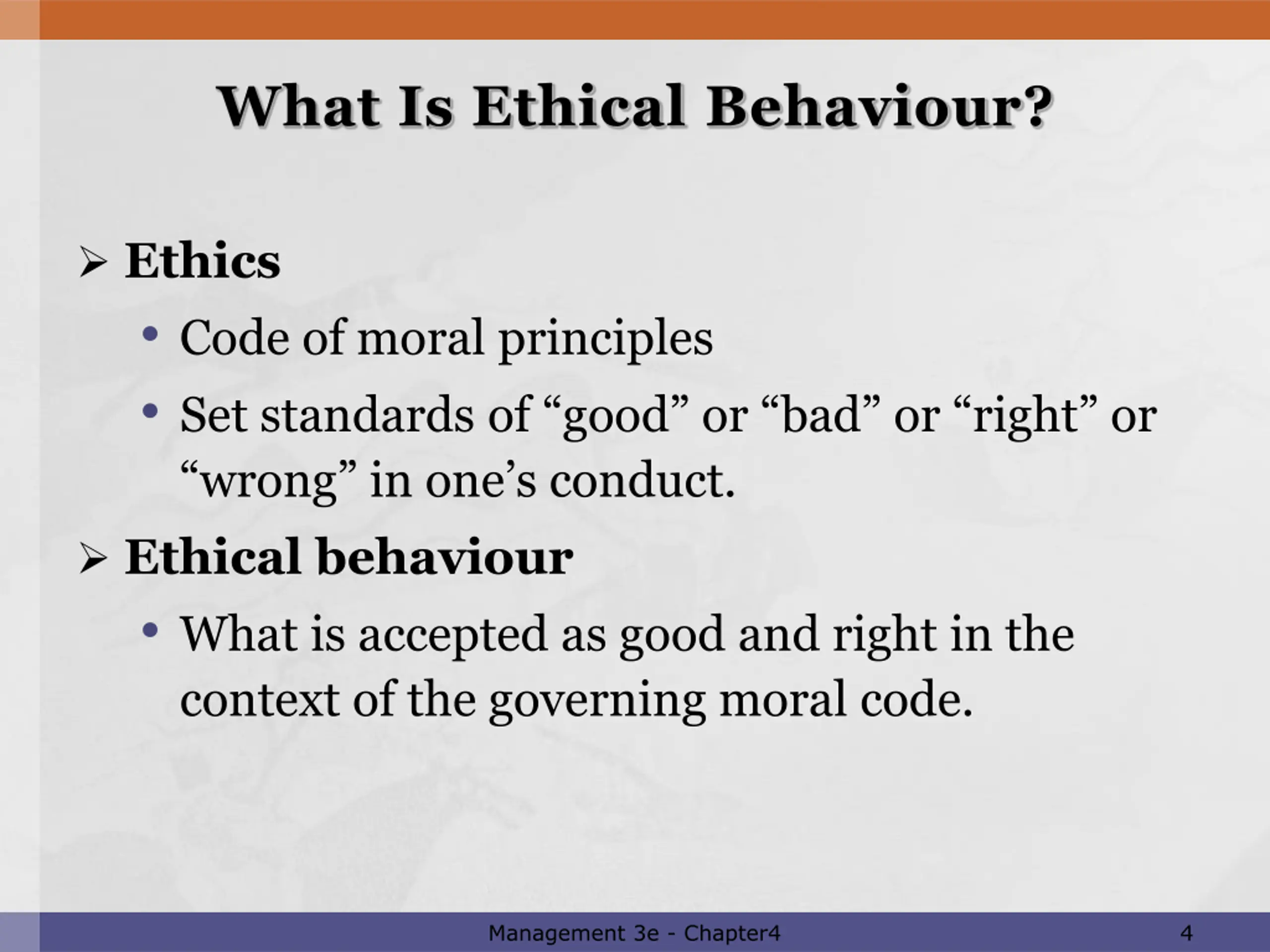 What Is Ethical Behaviour?

➢ Ethics

• Code of moral principles

• Set standards of “good” or “bad” or “right” or “wrong” in one’s conduct.

➢ Ethical behaviour

• What is accepted as good and right in the context of the governing moral code.

Management 3e - Chapter4

4